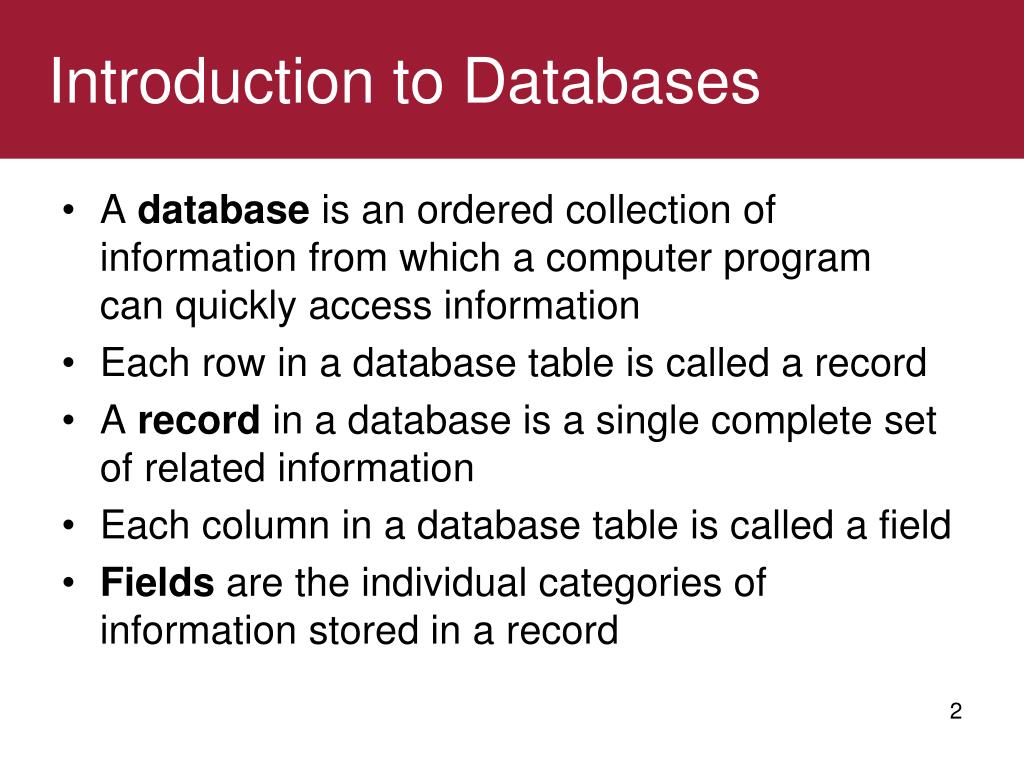 Introduction to Databases

• A database is an ordered collection of information from which a computer program can quickly access information
• Each row in a database table is called a record
• A record in a database is a single complete set of related information
• Each column in a database table is called a field
• Fields are the individual categories of information stored in a record

2